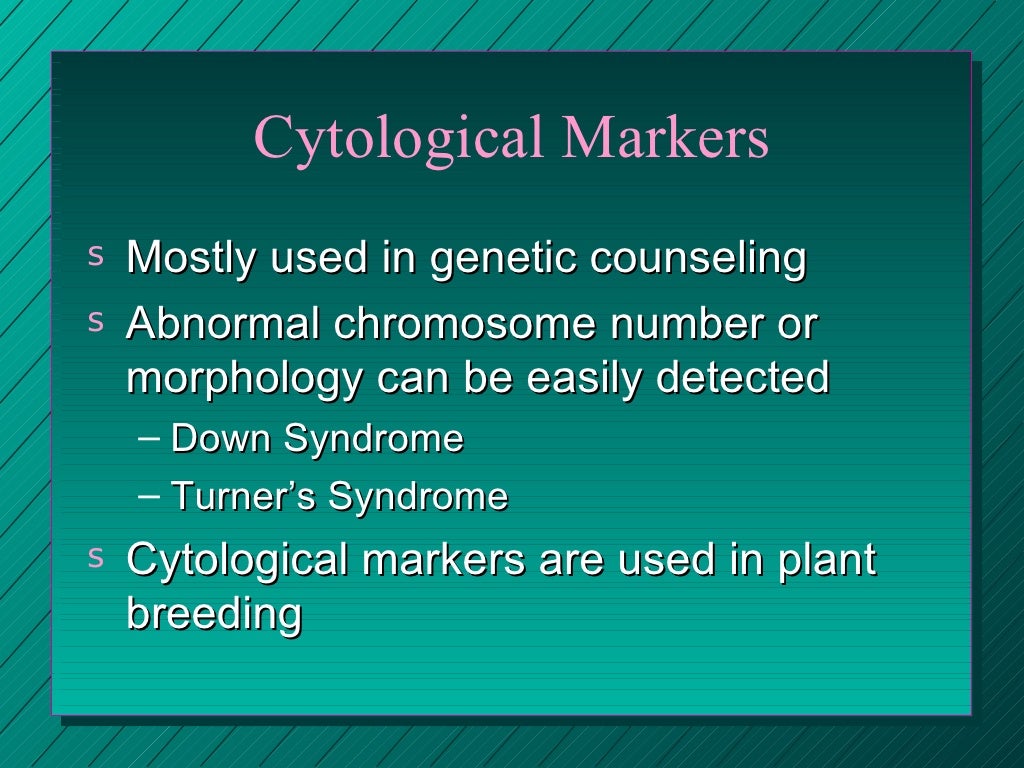 Cytological Markers

s Mostly used in genetic counseling

s Abnormal chromosome number or morphology can be easily detected

– Down Syndrome

– Turner's Syndrome

s Cytological markers are used in plant breeding